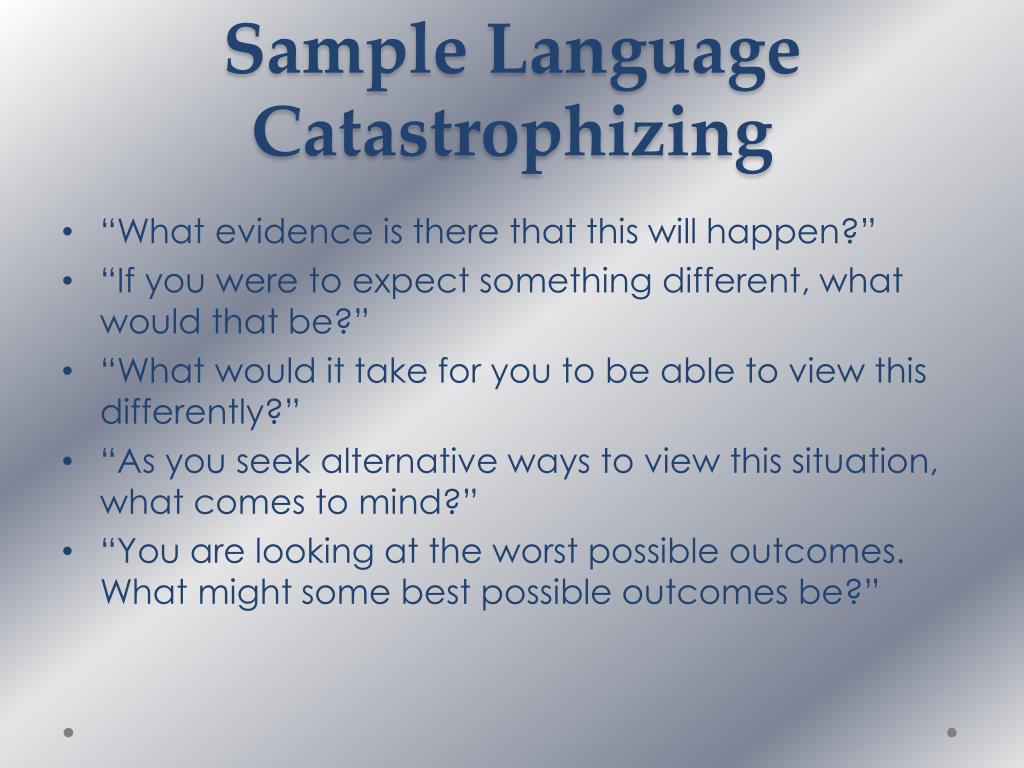 Sample Language Catastrophizing

• “What evidence is there that this will happen?”
• “If you were to expect something different, what would that be?”
• “What would it take for you to be able to view this differently?”
• “As you seek alternative ways to view this situation, what comes to mind?”
• “You are looking at the worst possible outcomes. What might some best possible outcomes be?”